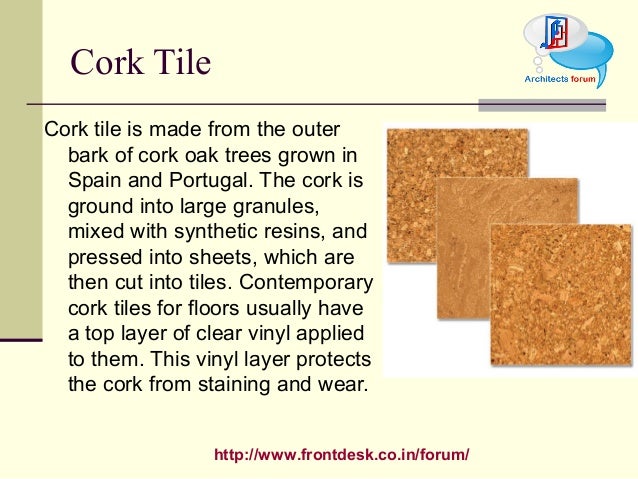 Cork Tile

Architects forum

Cork tile is made from the outer bark of cork oak trees grown in Spain and Portugal. The cork is ground into large granules, mixed with synthetic resins, and pressed into sheets, which are then cut into tiles. Contemporary cork tiles for floors usually have a top layer of clear vinyl applied to them. This vinyl layer protects the cork from staining and wear.

http://www.frontdesk.co.in/forum/